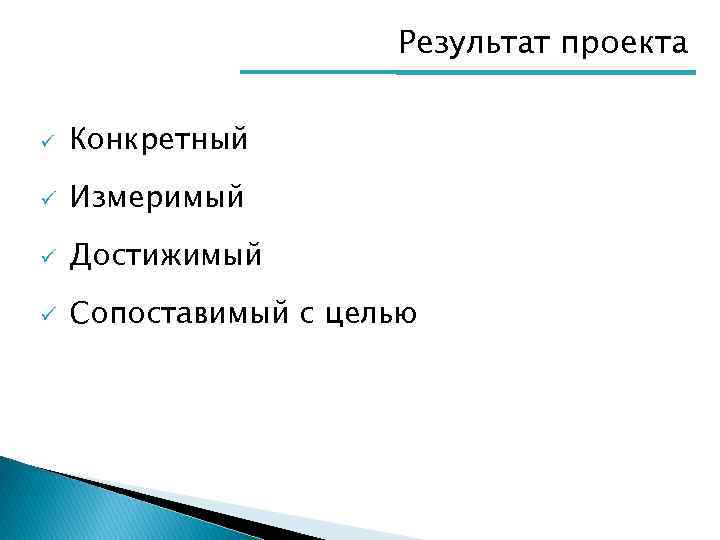 Результат проекта

✓ Конкретный

✓ Измеримый

✓ Достижимый

✓ Сопоставимый с целью